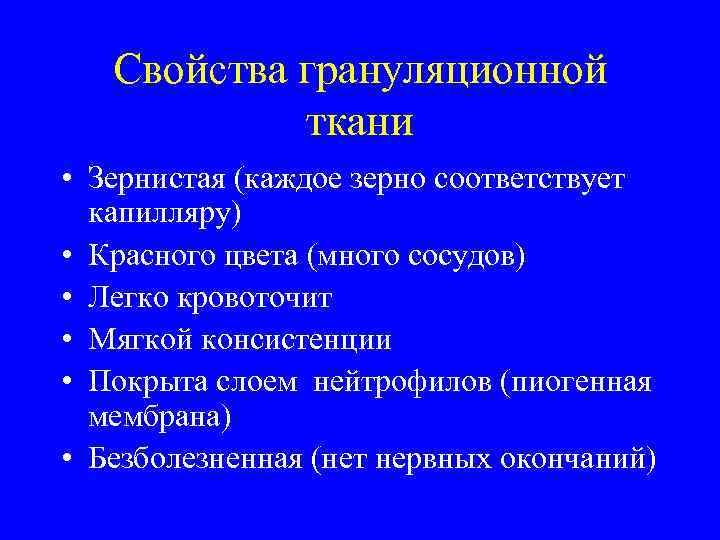 Свойства грануляционной ткани

• Зернистая (каждое зерно соответствует капилляру)
• Красного цвета (много сосудов)
• Легко кровоточит
• Мягкой консистенции
• Покрыта слоем нейтрофилов (пиогенная мембрана)
• Безболезненная (нет нервных окончаний)